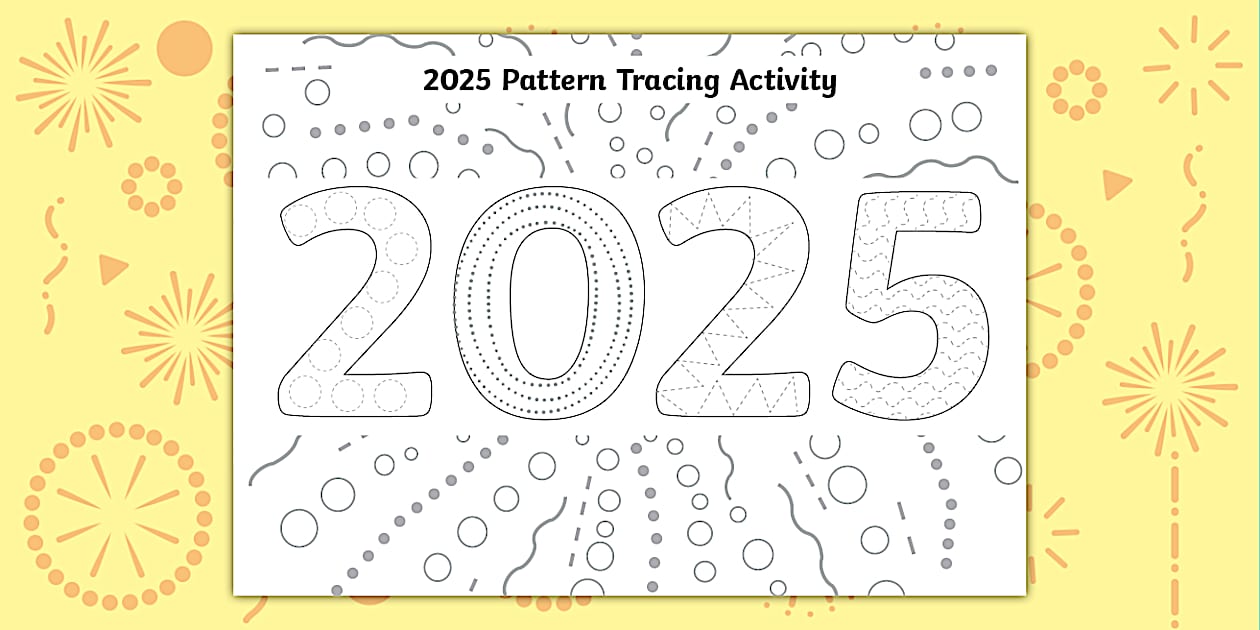 2025 Pattern Tracing Activity

2025